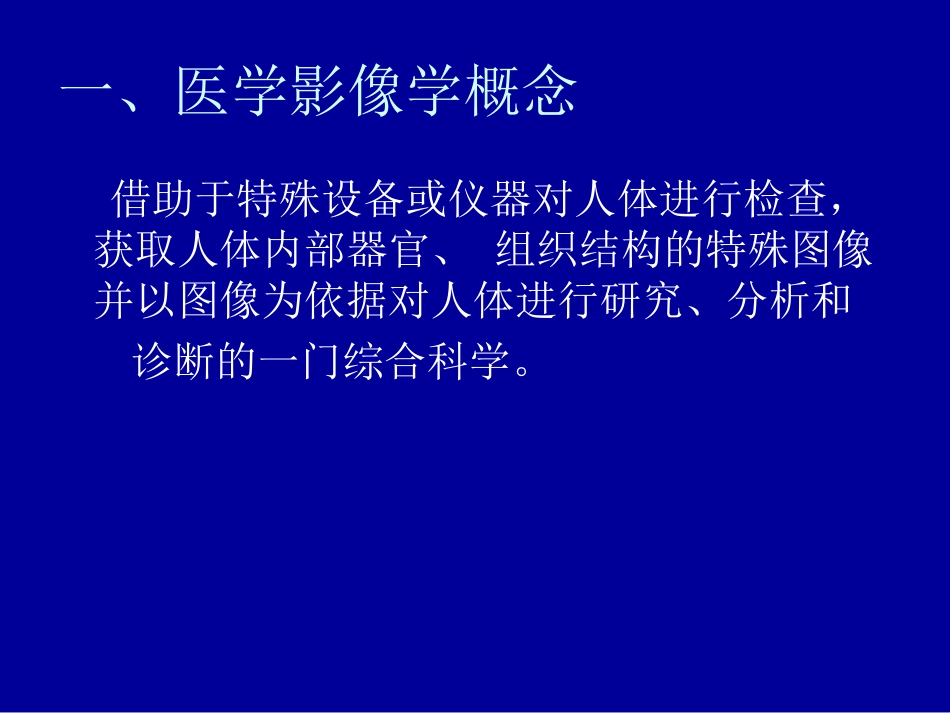 一、医学影像学概念

借助于特殊设备或仪器对人体进行检查，获取人体内部器官、 组织结构的特殊图像并以图像为依据对人体进行研究、分析和诊断的一门综合科学。